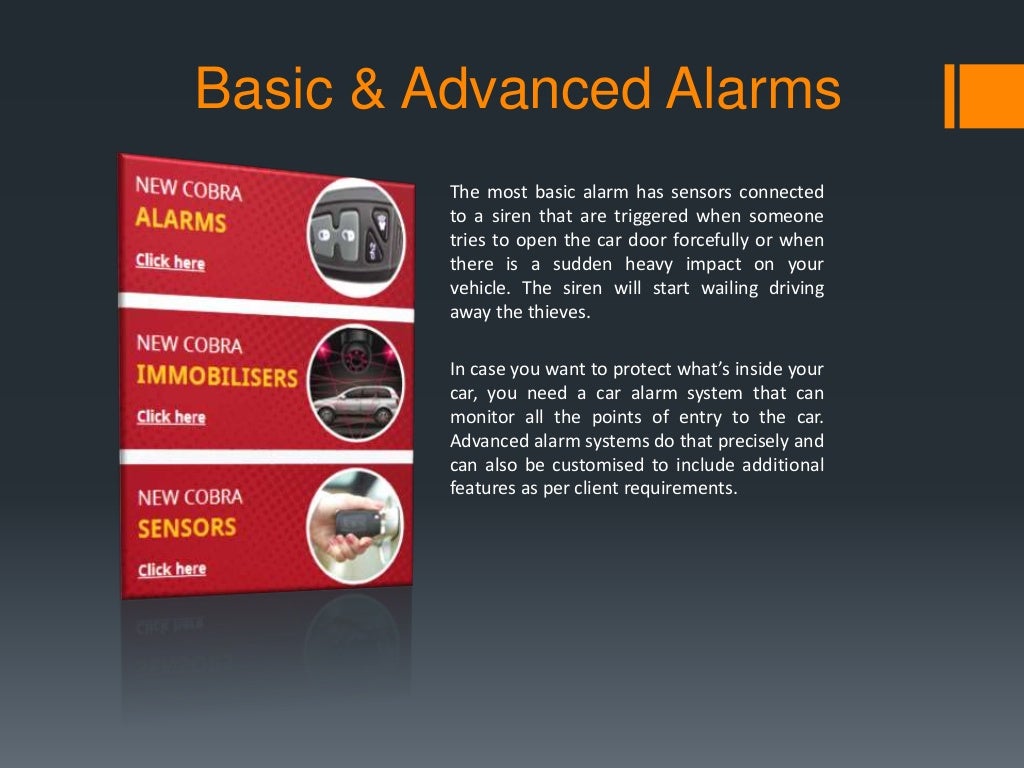 Basic & Advanced Alarms

NEW COBRA
ALARMS
Click here

NEW COBRA
IMMOBILISERS
Click here

NEW COBRA
SENSORS
Click here

The most basic alarm has sensors connected to a siren that are triggered when someone tries to open the car door forcefully or when there is a sudden heavy impact on your vehicle. The siren will start wailing driving away the thieves.

In case you want to protect what's inside your car, you need a car alarm system that can monitor all the points of entry to the car. Advanced alarm systems do that precisely and can also be customised to include additional features as per client requirements.